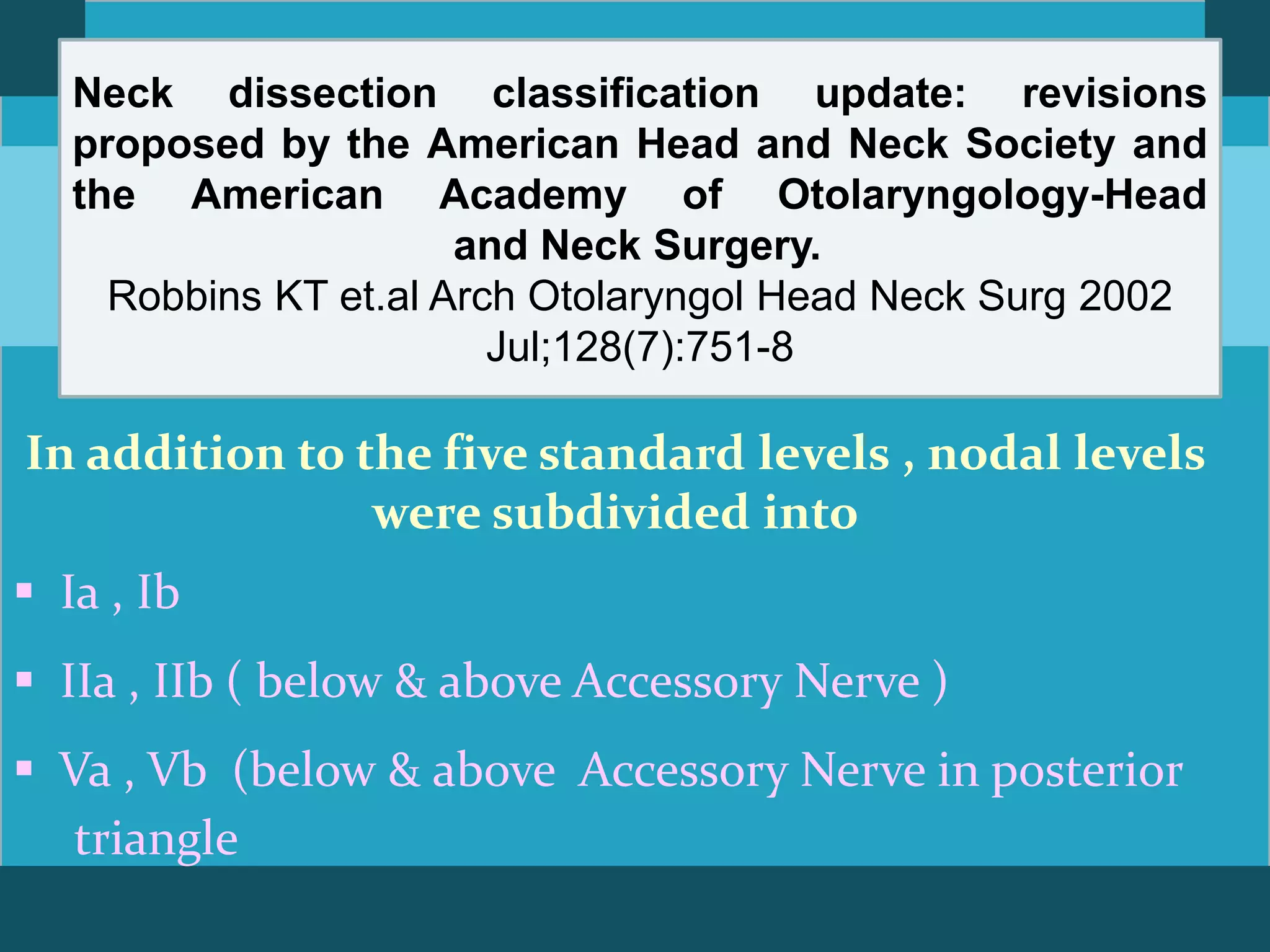 Neck dissection classification update: revisions proposed by the American Head and Neck Society and the American Academy of Otolaryngology-Head and Neck Surgery.
Robbins KT et.al Arch Otolaryngol Head Neck Surg 2002 Jul;128(7):751-8

In addition to the five standard levels , nodal levels were subdivided into

▪ Ia , Ib
▪ IIa , IIb ( below & above Accessory Nerve )
▪ Va , Vb (below & above Accessory Nerve in posterior triangle